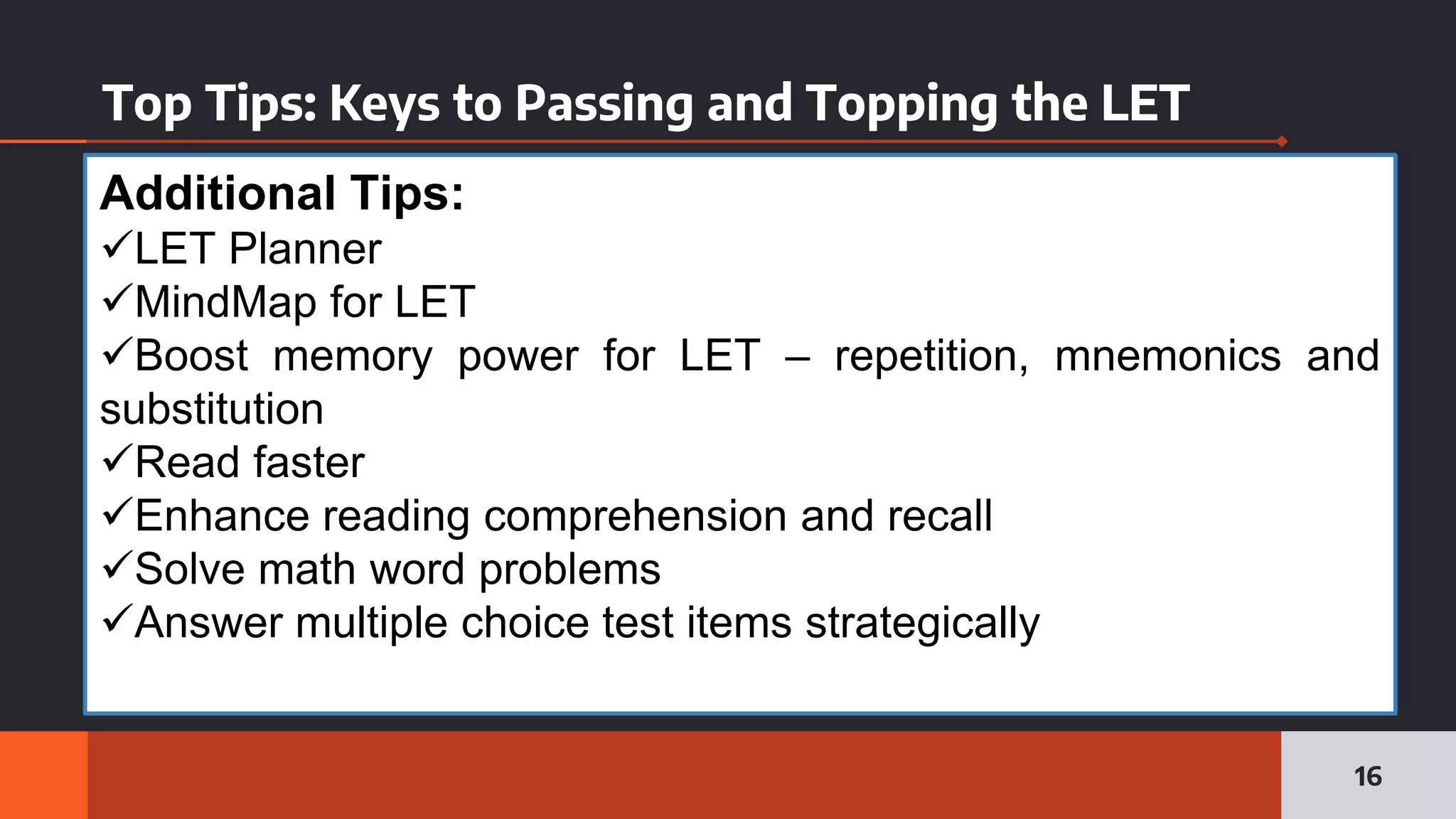 Top Tips: Keys to Passing and Topping the LET

Additional Tips:
✓LET Planner
✓MindMap for LET
✓Boost memory power for LET – repetition, mnemonics and substitution
✓Read faster
✓Enhance reading comprehension and recall
✓Solve math word problems
✓Answer multiple choice test items strategically

16